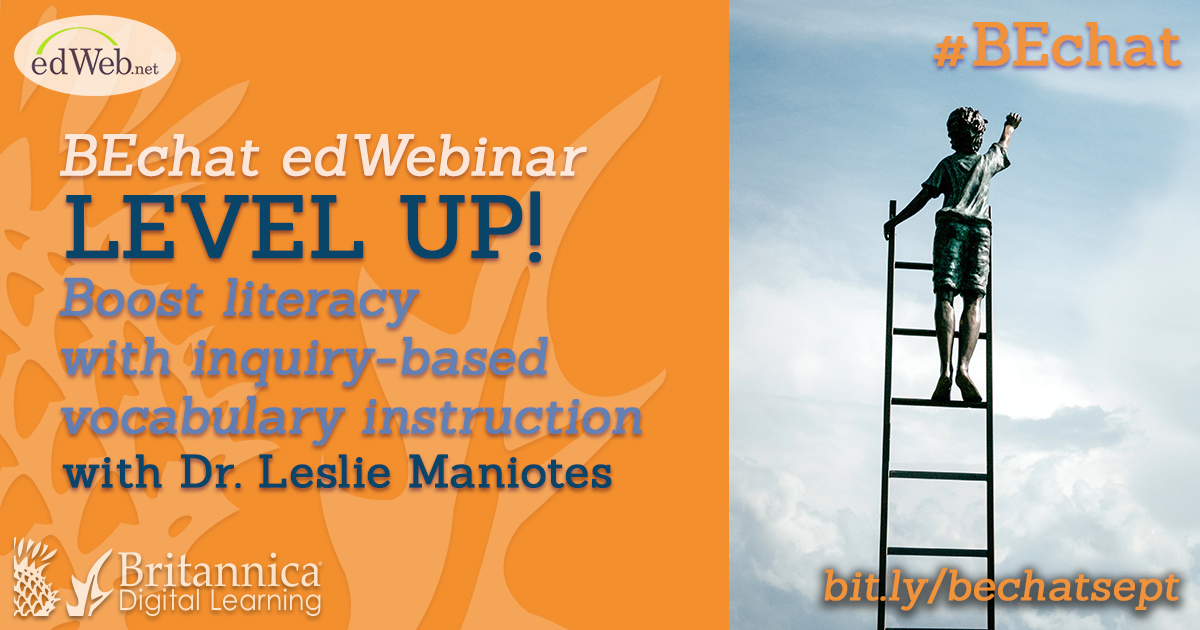 edWeb.net

BEchat edWebinar
LEVEL UP!
Boost literacy with inquiry-based vocabulary instruction
with Dr. Leslie Maniotes

Britannica Digital Learning

#BEchat

bit.ly/bechatsept